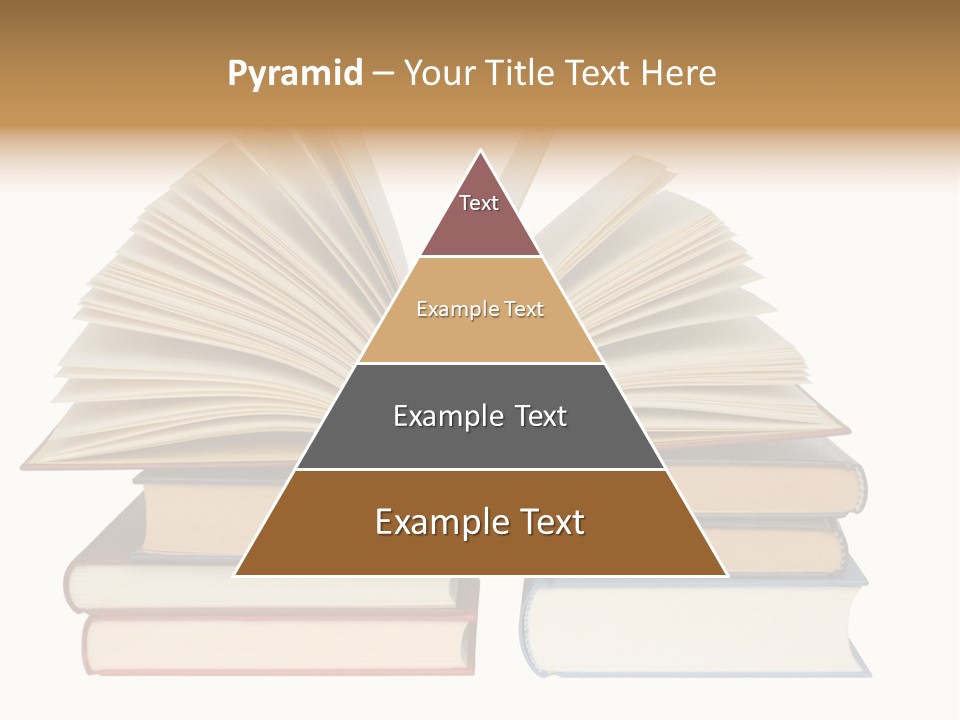 Pyramid – Your Title Text Here

Text

Example Text

Example Text

Example Text